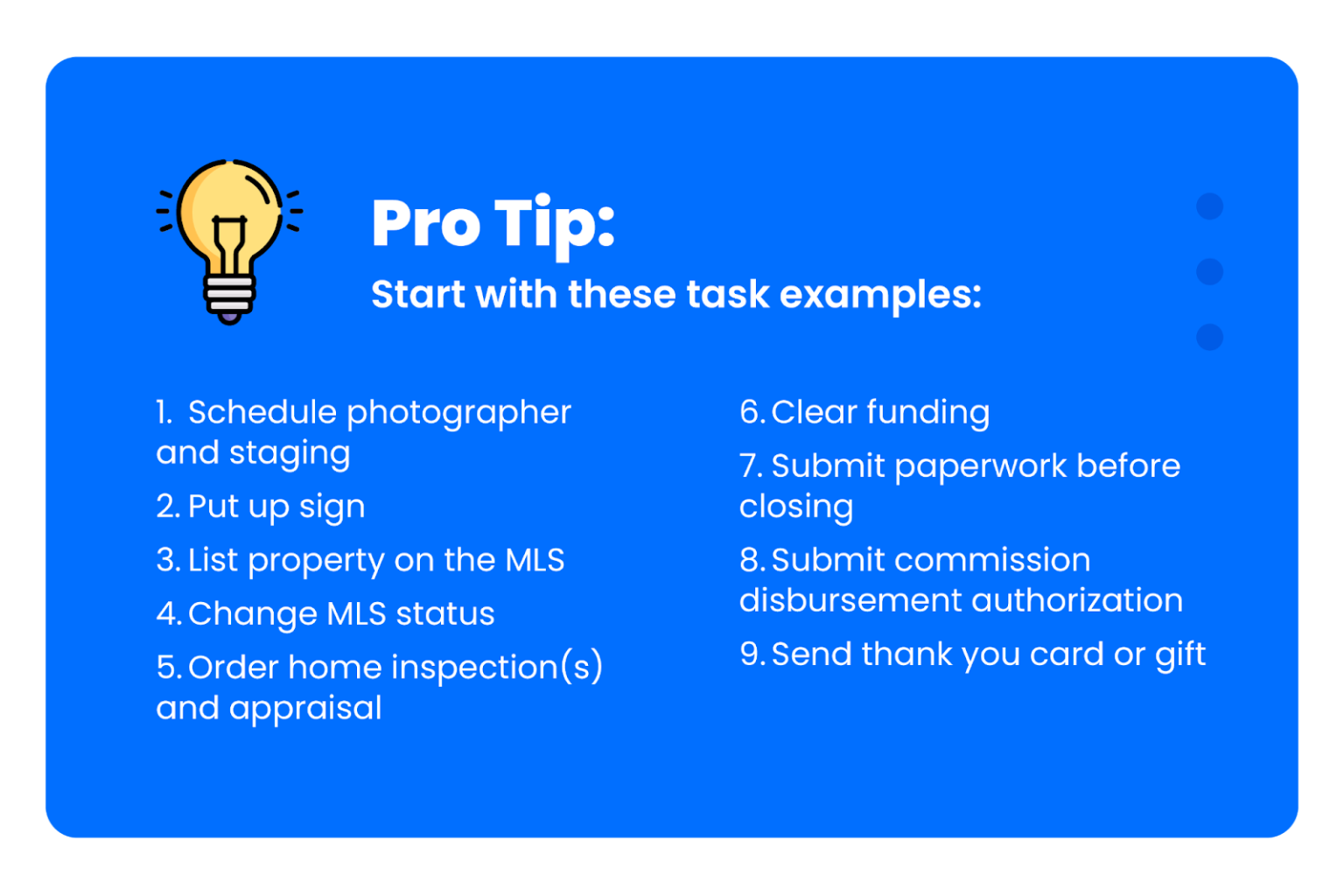 Pro Tip:
Start with these task examples:

1. Schedule photographer and staging
2. Put up sign
3. List property on the MLS
4. Change MLS status
5. Order home inspection(s) and appraisal

6. Clear funding
7. Submit paperwork before closing
8. Submit commission disbursement authorization
9. Send thank you card or gift